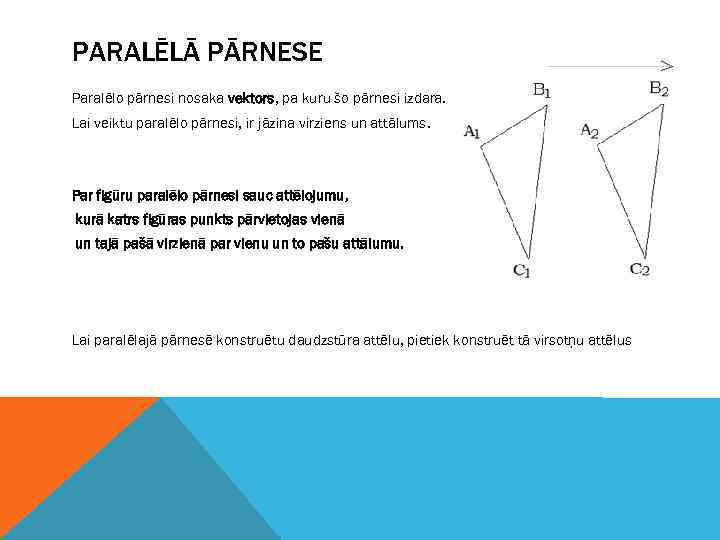 PARALĒLĀ PĀRNESE

Paralēlo pārnesi nosaka vektors, pa kuru šo pārnesi izdara.

Lai veiktu paralēlo pārnesi, ir jāzina virziens un attālums.

Par figūru paralēlo pārnesi sauc attēlojumu, kurā katrs figūras punkts pārvietojas vienā un tajā pašā virzienā par vienu un to pašu attālumu.

$B_1$ $B_2$ $A_1$ $A_2$ $C_1$ $C_2$

Lai paralēlajā pārnesē konstruētu daudzstūra attēlu, pietiek konstruēt tā virsotņu attēlus